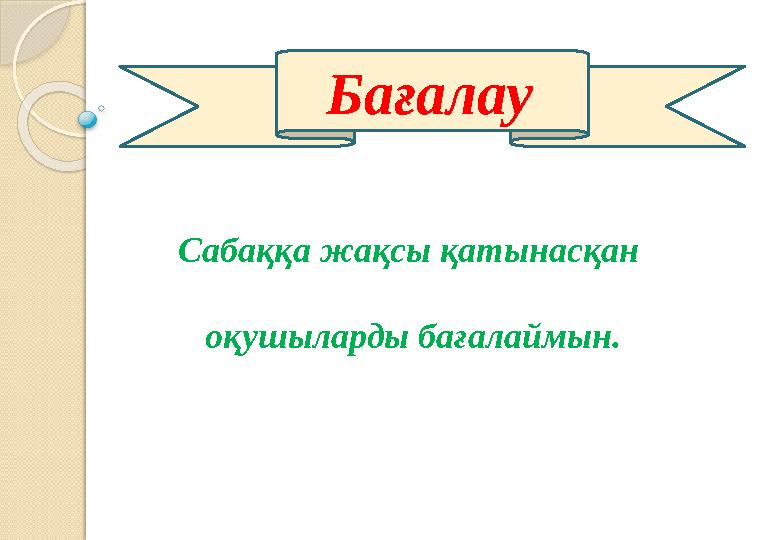 Бағалау

Сабаққа жақсы қатынасқан

оқушыларды бағалаймын.